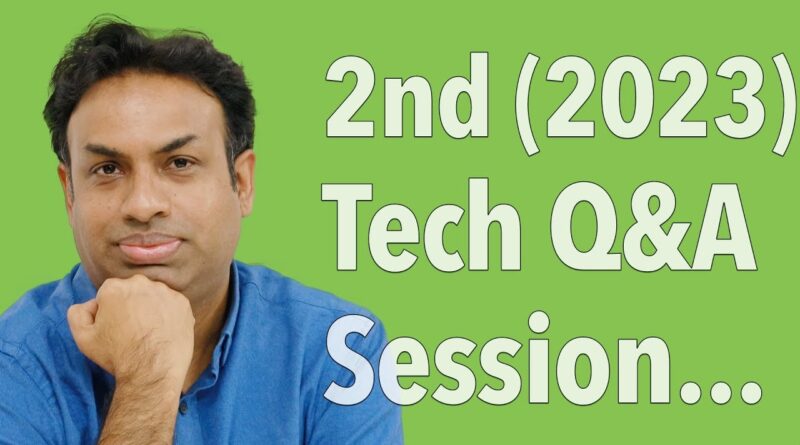 2nd (2023) Tech Q&A Session...